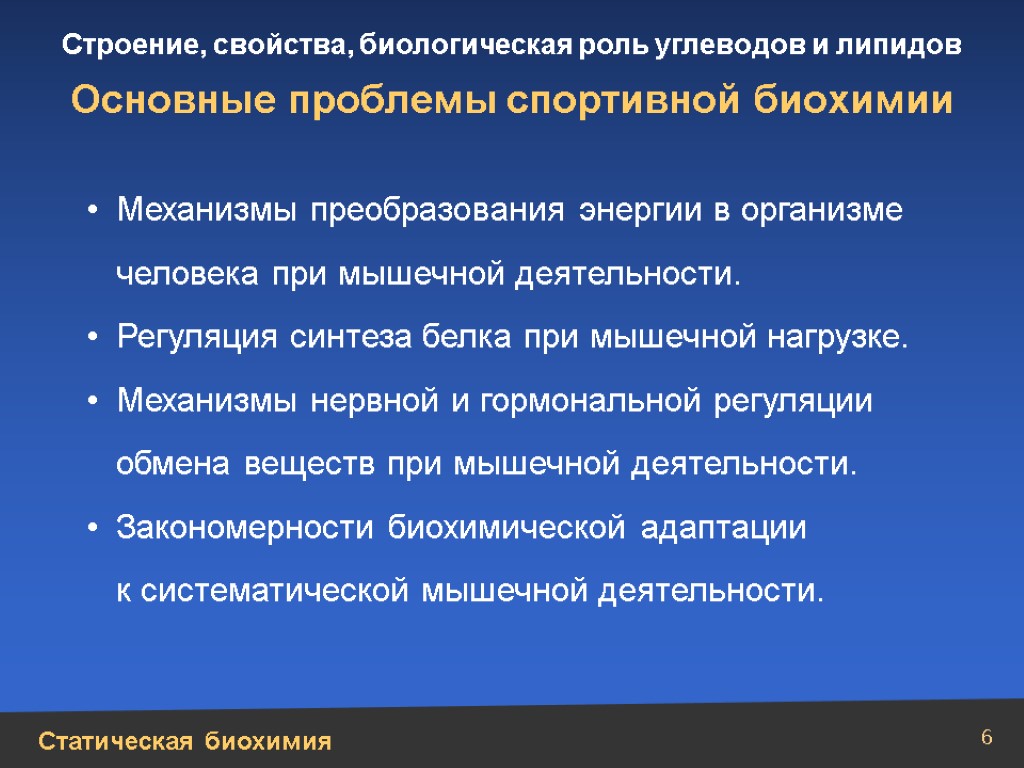 Строение, свойства, биологическая роль углеводов и липидов

Основные проблемы спортивной биохимии

• Механизмы преобразования энергии в организме человека при мышечной деятельности.
• Регуляция синтеза белка при мышечной нагрузке.
• Механизмы нервной и гормональной регуляции обмена веществ при мышечной деятельности.
• Закономерности биохимической адаптации к систематической мышечной деятельности.

Статическая биохимия

6